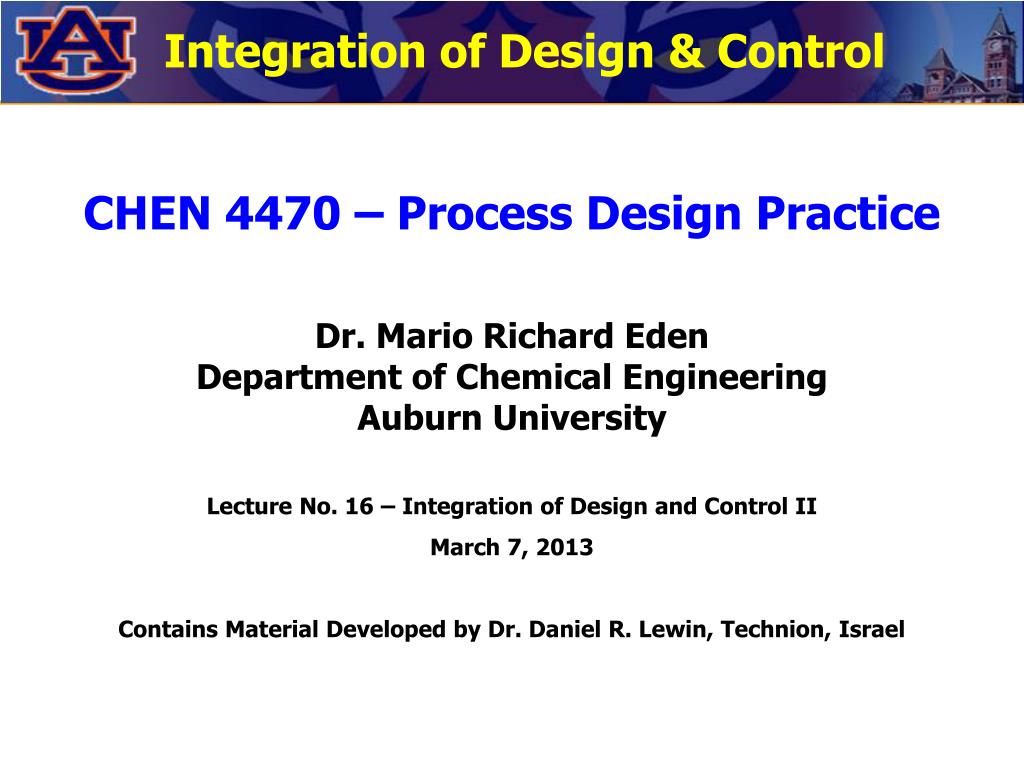 AU

Integration of Design & Control

CHEN 4470 – Process Design Practice

Dr. Mario Richard Eden
Department of Chemical Engineering
Auburn University

Lecture No. 16 – Integration of Design and Control II

March 7, 2013

Contains Material Developed by Dr. Daniel R. Lewin, Technion, Israel